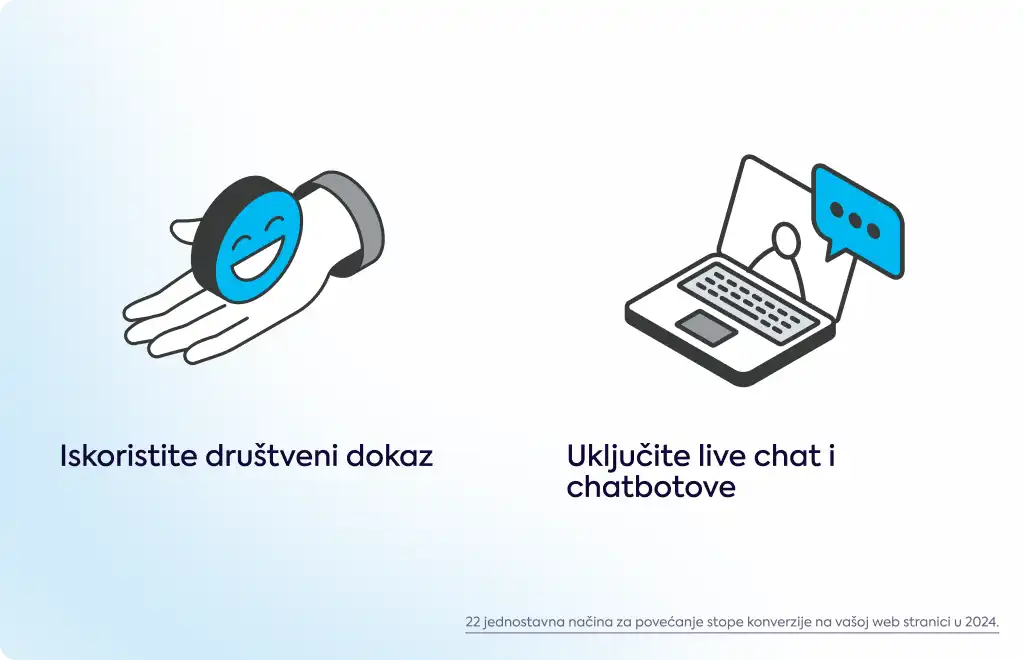 Iskoristite društveni dokaz

Uključite live chat i chatbotove

22 jednostavna načina za povećanje stope konverzije na vašoj web stranici u 2024.